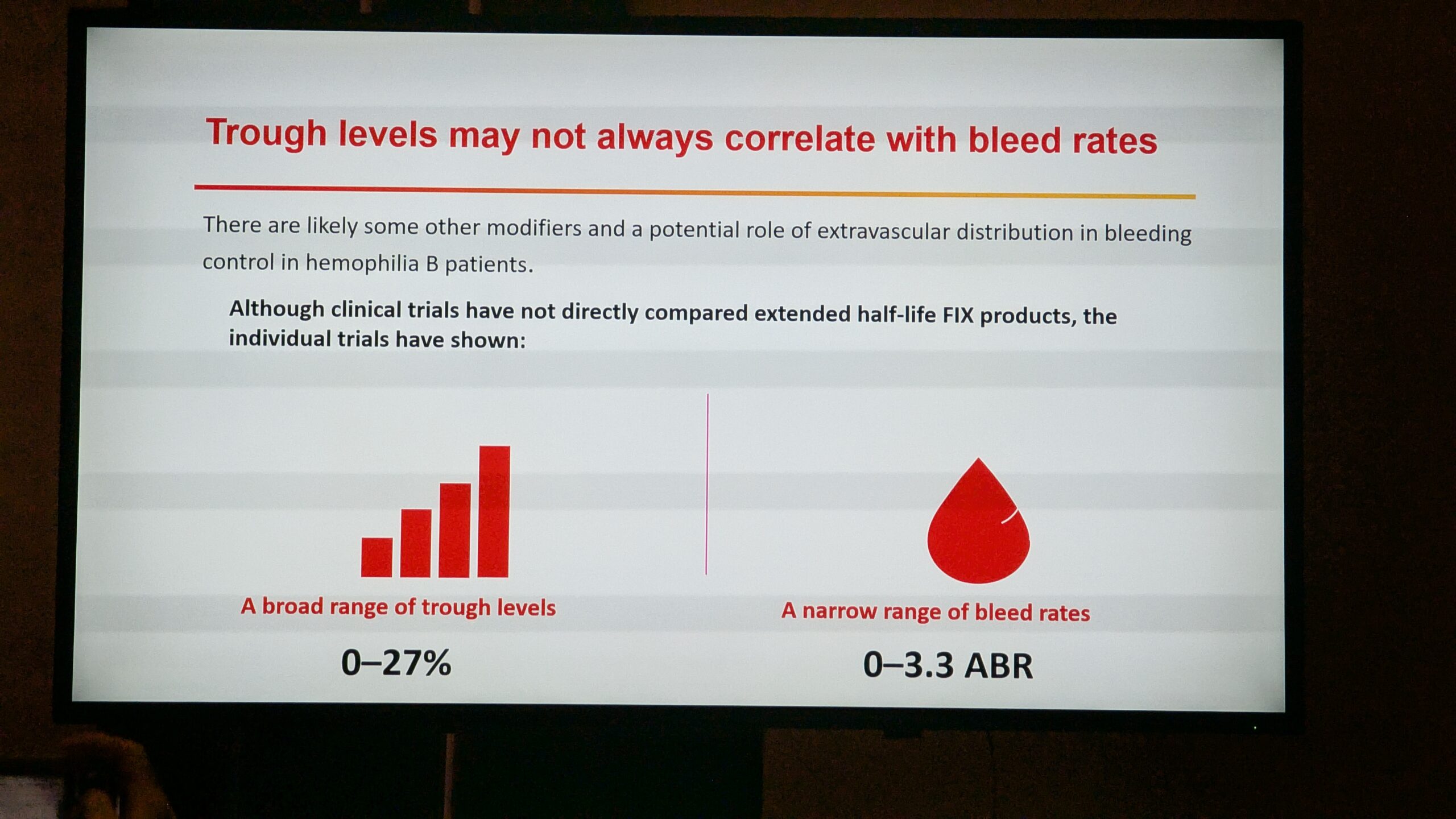 Trough levels may not always correlate with bleed rates

There are likely some other modifiers and a potential role of extravascular distribution in bleeding control in hemophilia B patients.

Although clinical trials have not directly compared extended half-life FIX products, the individual trials have shown:

A broad range of trough levels

0–27%

A narrow range of bleed rates

0–3.3 ABR